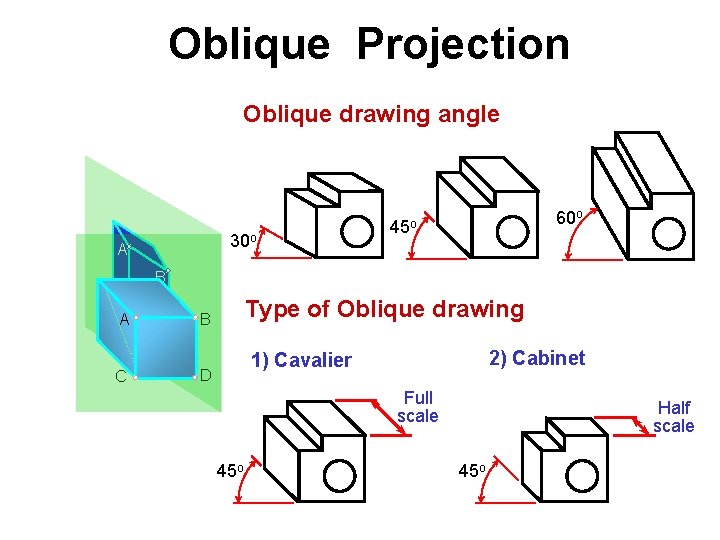 Oblique Projection

Oblique drawing angle

A'
B'
A
B
C
D

$30^o$
$45^o$
$60^o$

Type of Oblique drawing

1) Cavalier

2) Cabinet

Full scale

Half scale

$45^o$
$45^o$